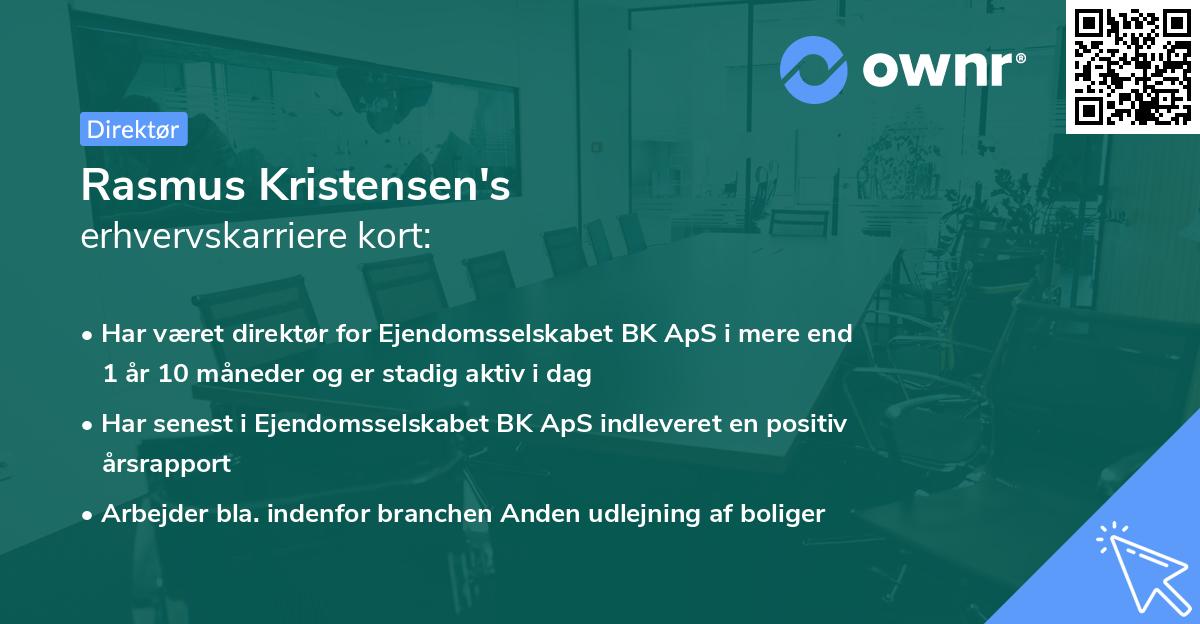 ownr®

Direktør

Rasmus Kristensen's
erhvervskarriere kort:

• Har været direktør for Ejendomsselskabet BK ApS i mere end 1 år 10 måneder og er stadig aktiv i dag

• Har senest i Ejendomsselskabet BK ApS indleveret en positiv årsrapport

• Arbejder bla. indenfor branchen Anden udlejning af boliger